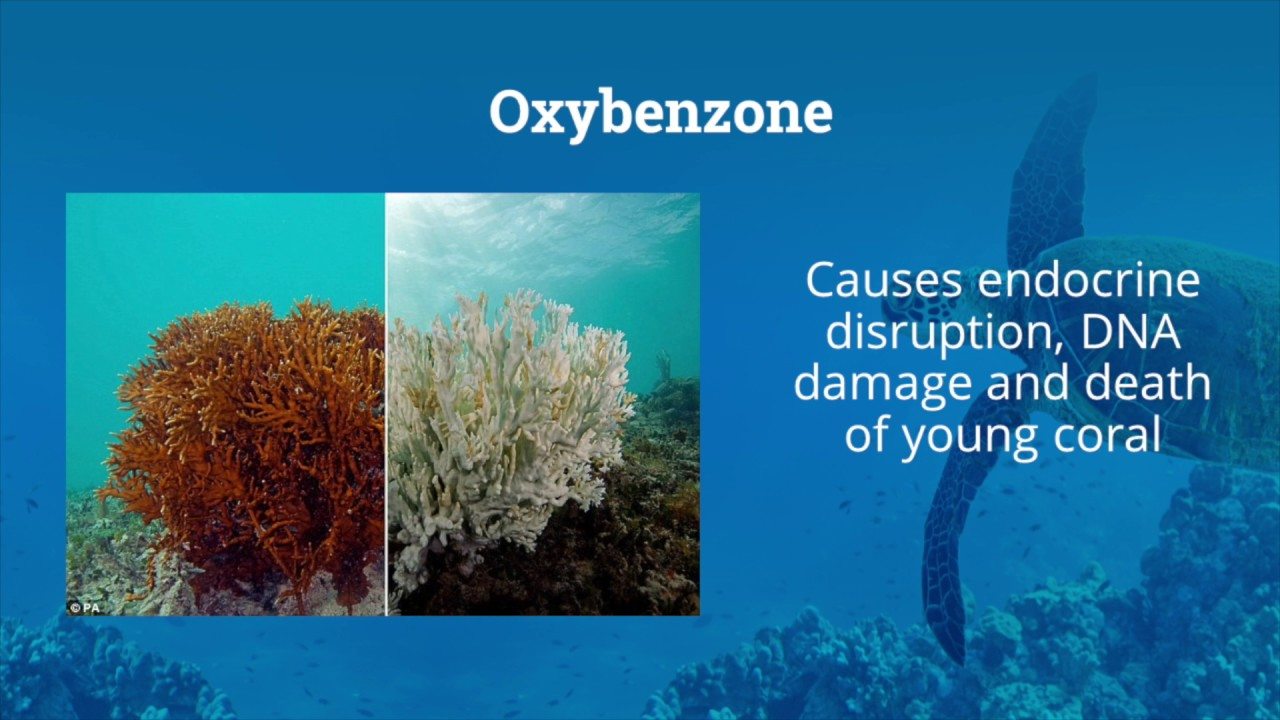 Oxybenzone

© PA

Causes endocrine disruption, DNA damage and death of young coral